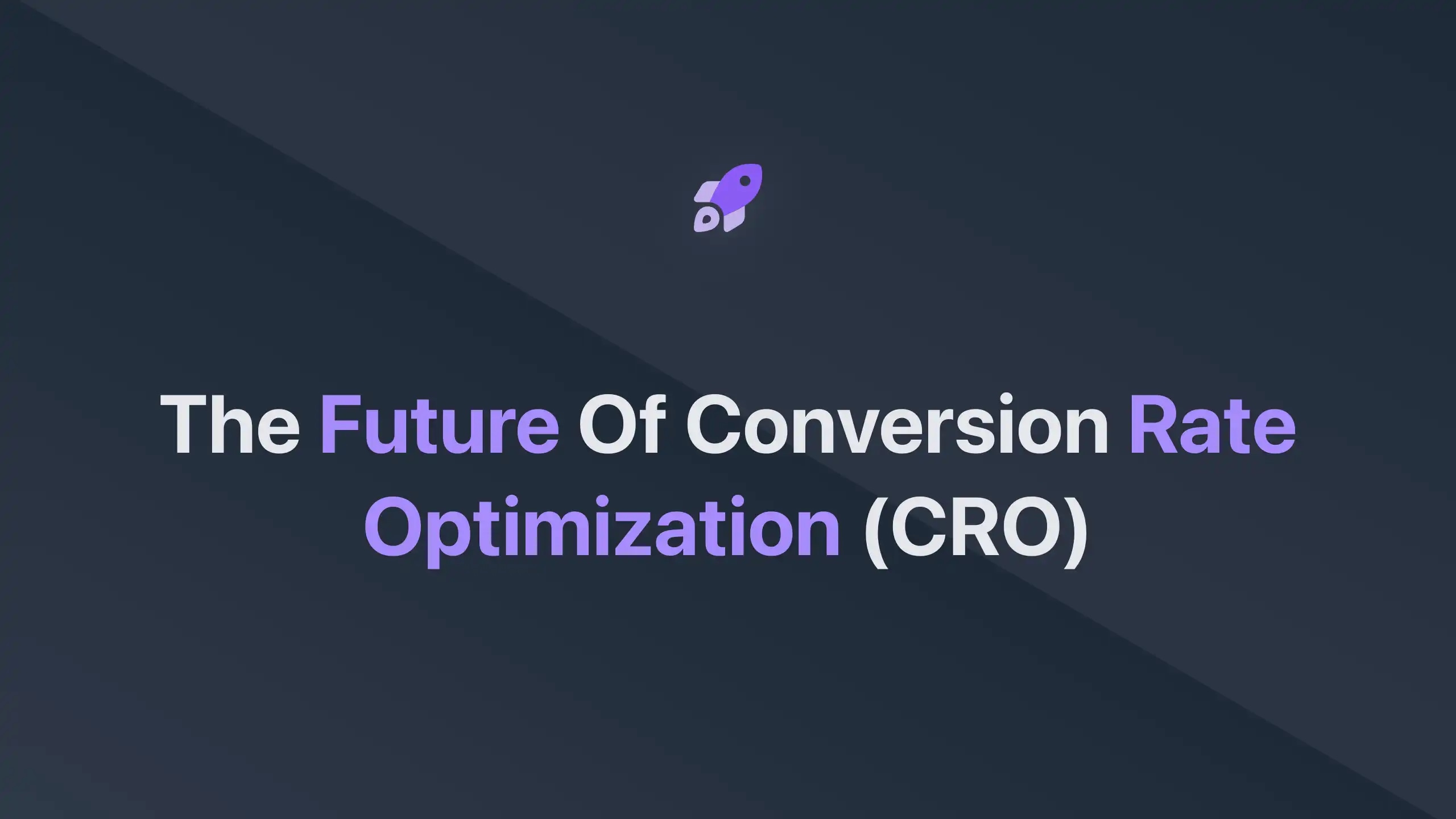 The Future Of Conversion Rate Optimization (CRO)